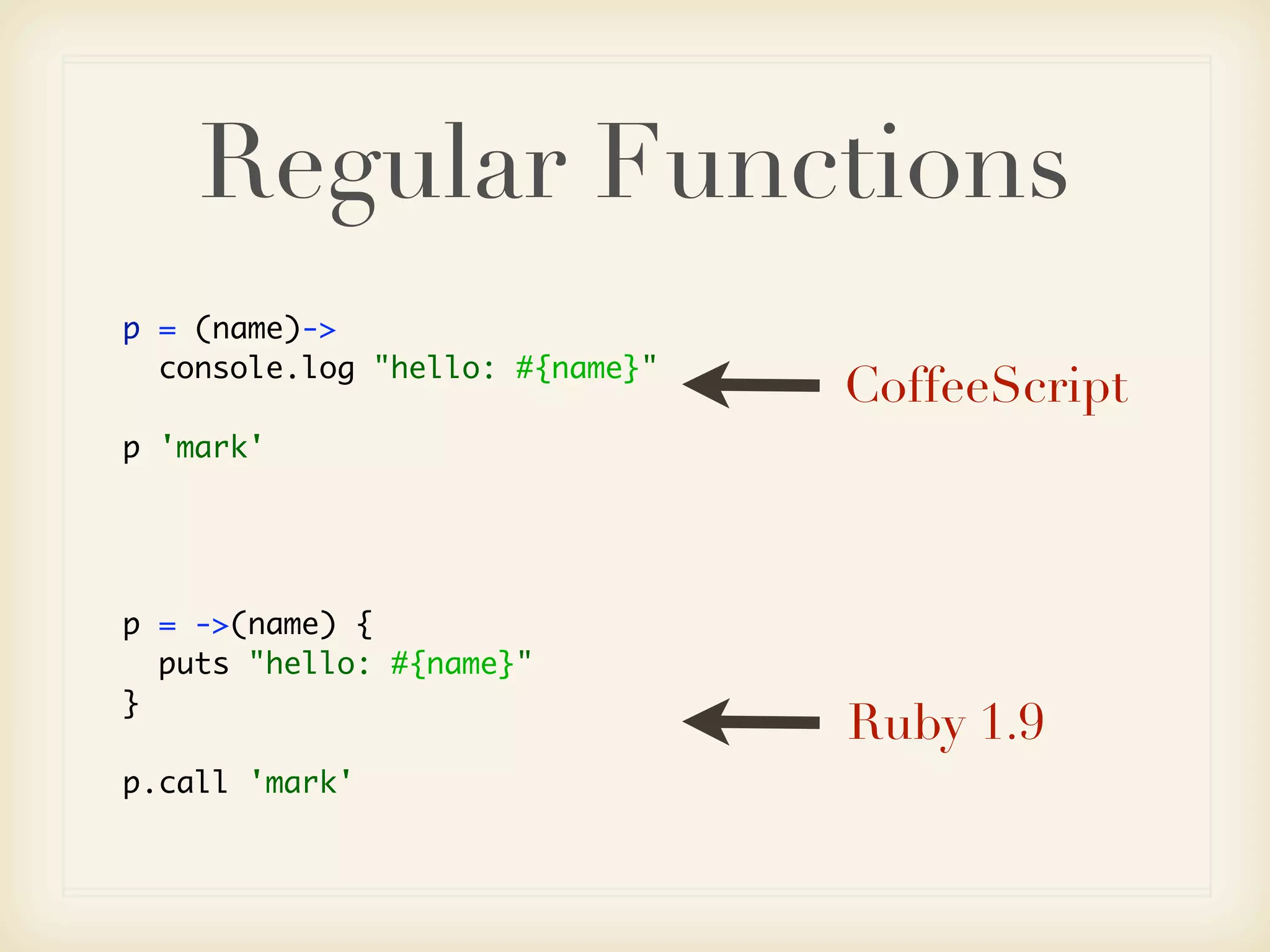 Regular Functions

p = (name)->
  console.log "hello: #{name}"

p 'mark'

CoffeeScript

p = ->(name) {
  puts "hello: #{name}"
}

p.call 'mark'

Ruby 1.9